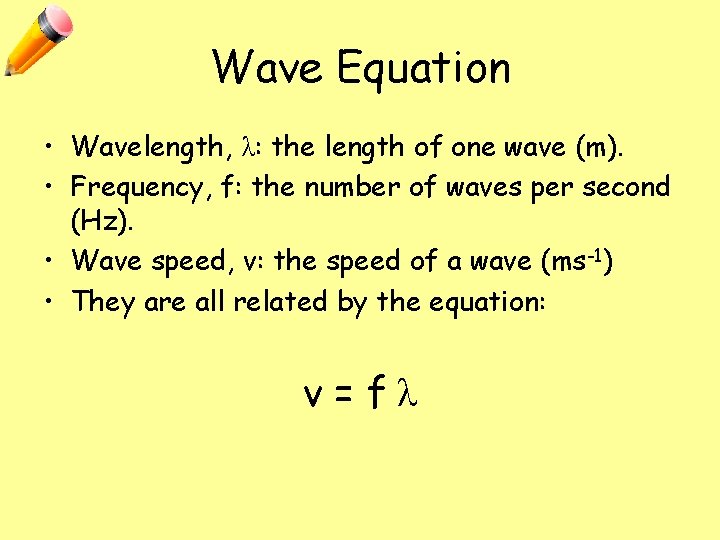 Wave Equation

• Wavelength, $\lambda$: the length of one wave (m).
• Frequency, f: the number of waves per second (Hz).
• Wave speed, v: the speed of a wave ($ms^{-1}$)
• They are all related by the equation:

$v = f \lambda$